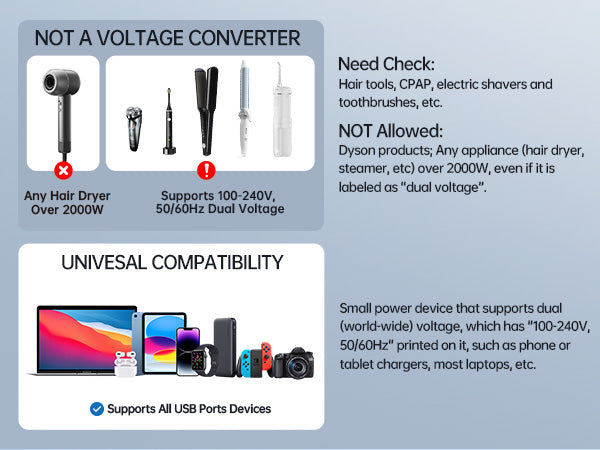 NOT A VOLTAGE CONVERTER

Any Hair Dryer Over 2000W

Supports 100-240V, 50/60Hz Dual Voltage

Need Check:
Hair tools, CPAP, electric shavers and toothbrushes, etc.

NOT Allowed:
Dyson products; Any appliance (hair dryer, steamer, etc) over 2000W, even if it is labeled as "dual voltage".

UNIVESAL COMPATIBILITY

Supports All USB Ports Devices

Small power device that supports dual (world-wide) voltage, which has "100-240V, 50/60Hz" printed on it, such as phone or tablet chargers, most laptops, etc.